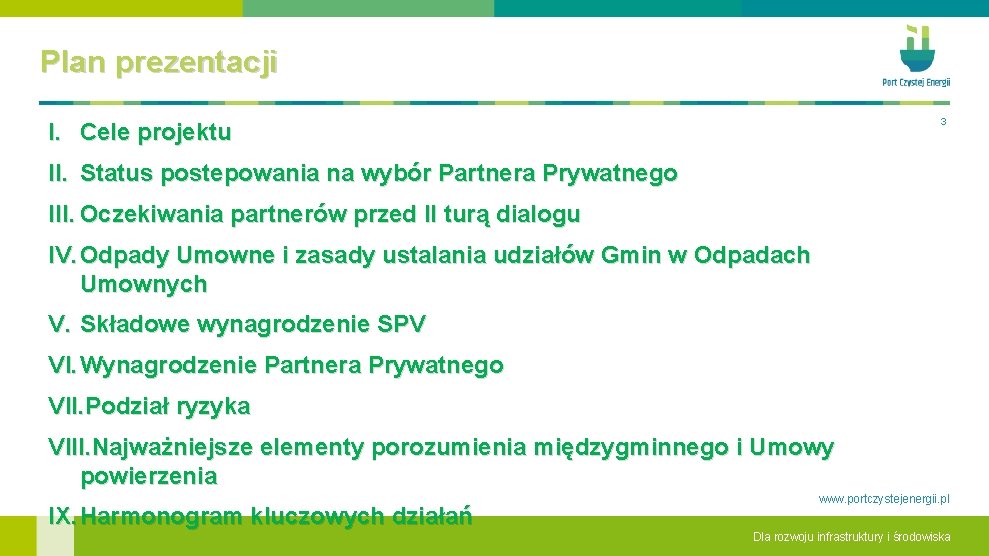 Plan prezentacji

Port Czystej Energii

3

I. Cele projektu

II. Status postepowania na wybór Partnera Prywatnego

III. Oczekiwania partnerów przed II turą dialogu

IV. Odpady Umowne i zasady ustalania udziałów Gmin w Odpadach Umownych

V. Składowe wynagrodzenie SPV

VI. Wynagrodzenie Partnera Prywatnego

VII. Podział ryzyka

VIII. Najważniejsze elementy porozumienia międzygminnego i Umowy powierzenia

IX. Harmonogram kluczowych działań

www.portczystejenergii.pl

Dla rozwoju infrastruktury i środowiska